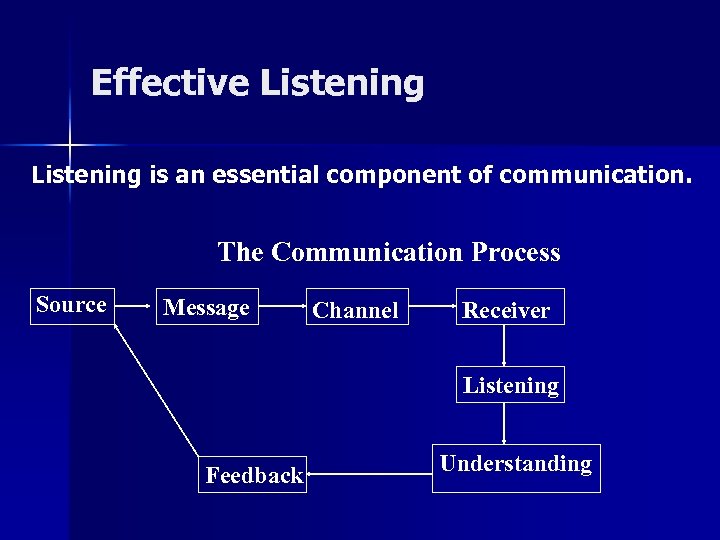 Effective Listening

Listening is an essential component of communication.

The Communication Process

Source

Message

Channel

Receiver

Listening

Understanding

Feedback